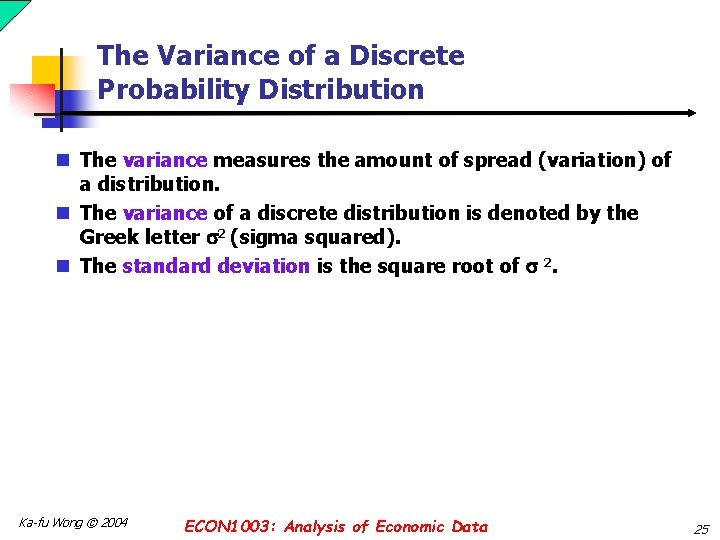 The Variance of a Discrete Probability Distribution

The variance measures the amount of spread (variation) of a distribution.

The variance of a discrete distribution is denoted by the Greek letter $\sigma^2$ (sigma squared).

The standard deviation is the square root of $\sigma^2$.

Ka-fu Wong © 2004

ECON1003: Analysis of Economic Data

25